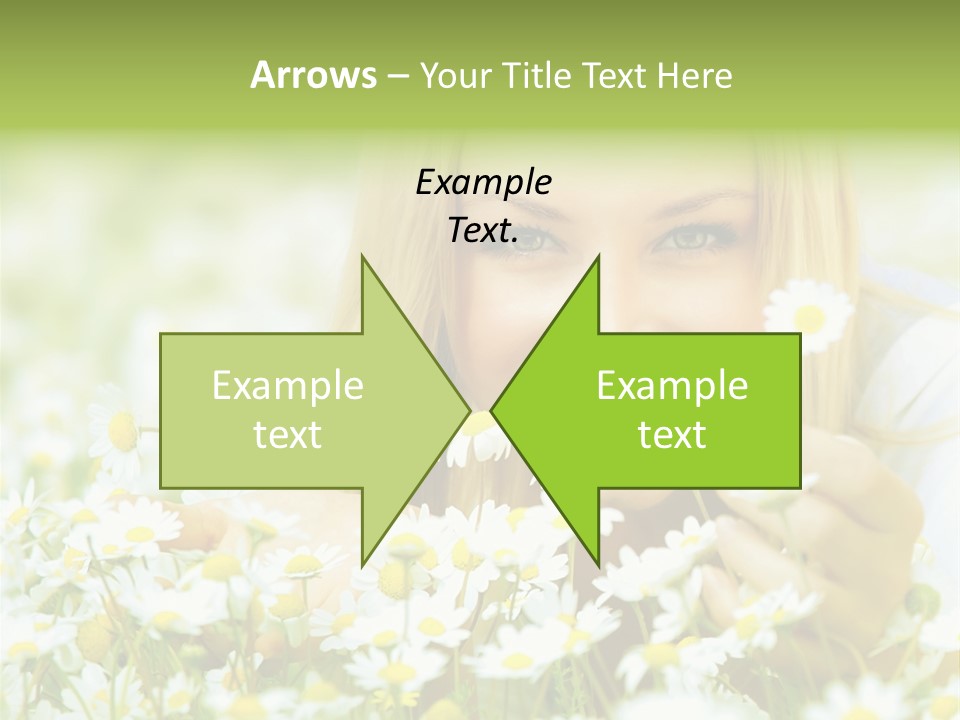 Arrows – Your Title Text Here

Example Text.

Example text

Example text